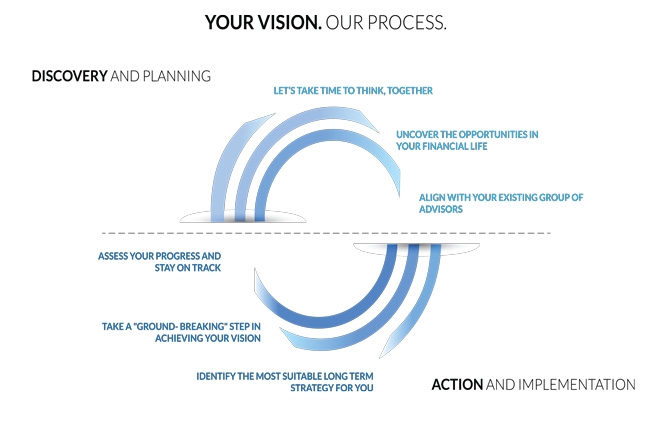 YOUR VISION. OUR PROCESS.

DISCOVERY AND PLANNING

LET'S TAKE TIME TO THINK, TOGETHER

UNCOVER THE OPPORTUNITIES IN YOUR FINANCIAL LIFE

ALIGN WITH YOUR EXISTING GROUP OF ADVISORS

ASSESS YOUR PROGRESS AND STAY ON TRACK

TAKE A "GROUND- BREAKING" STEP IN ACHIEVING YOUR VISION

IDENTIFY THE MOST SUITABLE LONG TERM STRATEGY FOR YOU

ACTION AND IMPLEMENTATION